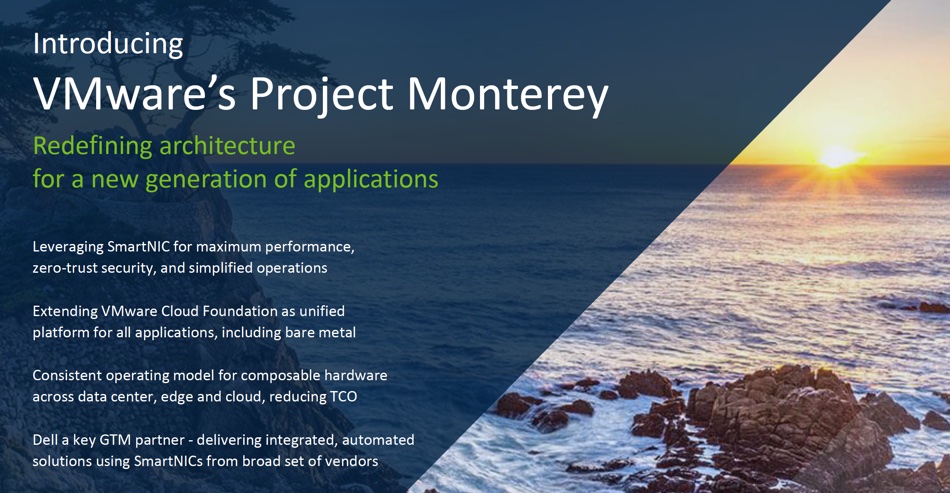 Introducing
VMware's Project Monterey

Redefining architecture
for a new generation of applications

Leveraging SmartNIC for maximum performance, zero-trust security, and simplified operations

Extending VMware Cloud Foundation as unified platform for all applications, including bare metal

Consistent operating model for composable hardware across data center, edge and cloud, reducing TCO

Dell a key GTM partner - delivering integrated, automated solutions using SmartNICs from broad set of vendors